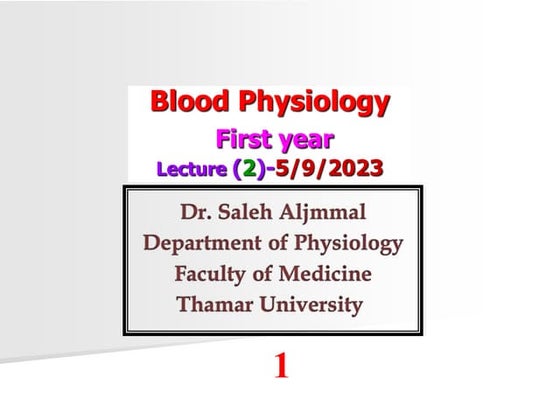 Blood Physiology
First year
Lecture (2)-5/9/2023

Dr. Saleh Aljmmal
Department of Physiology
Faculty of Medicine
Thamar University

1